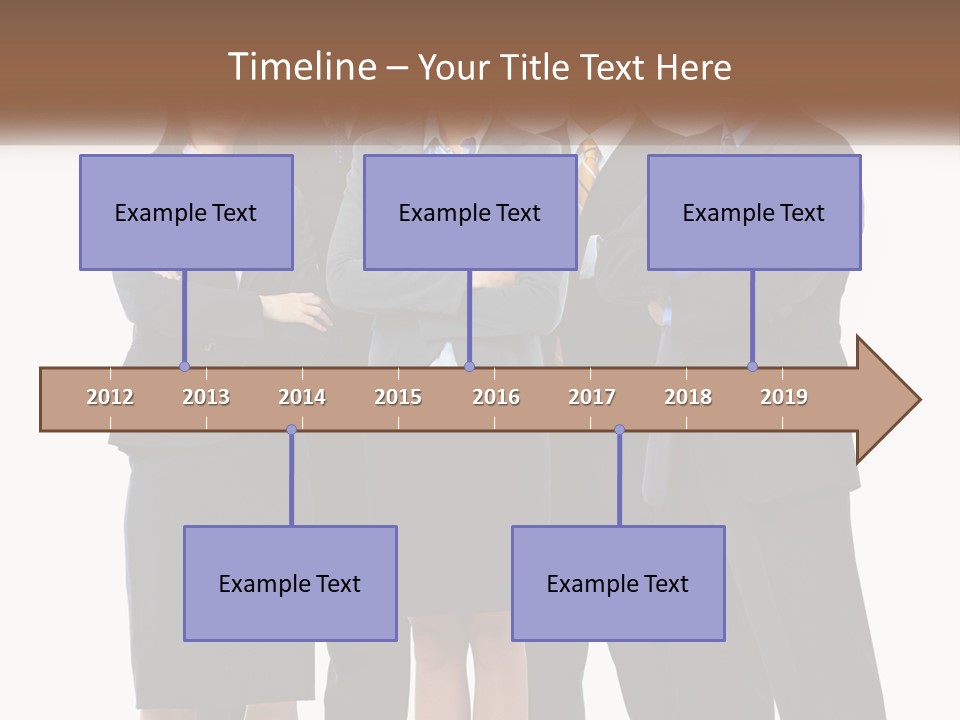 Timeline – Your Title Text Here

Example Text

Example Text

Example Text

2012 2013 2014 2015 2016 2017 2018 2019

Example Text

Example Text